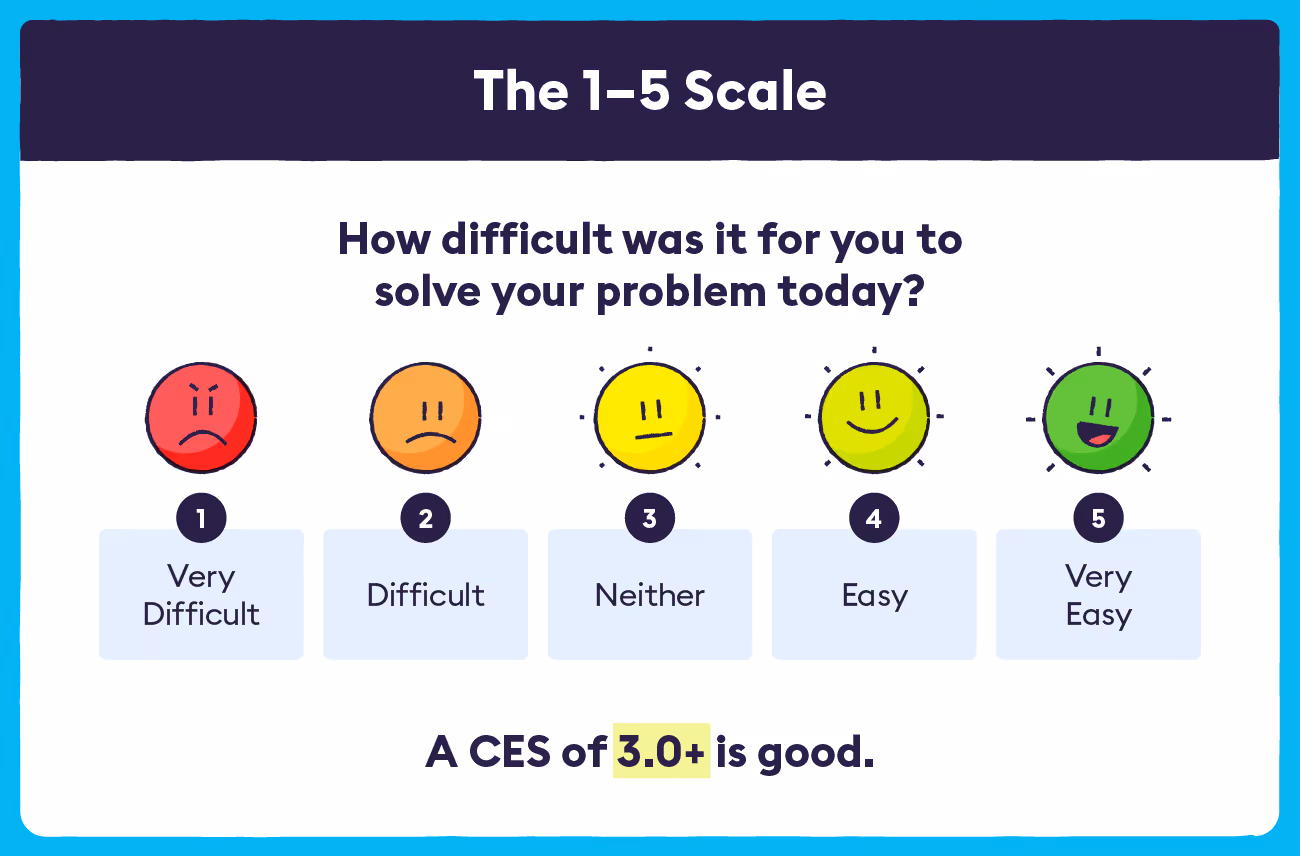 The 1–5 Scale

How difficult was it for you to solve your problem today?

1
Very Difficult

2
Difficult

3
Neither

4
Easy

5
Very Easy

A CES of 3.0+ is good.